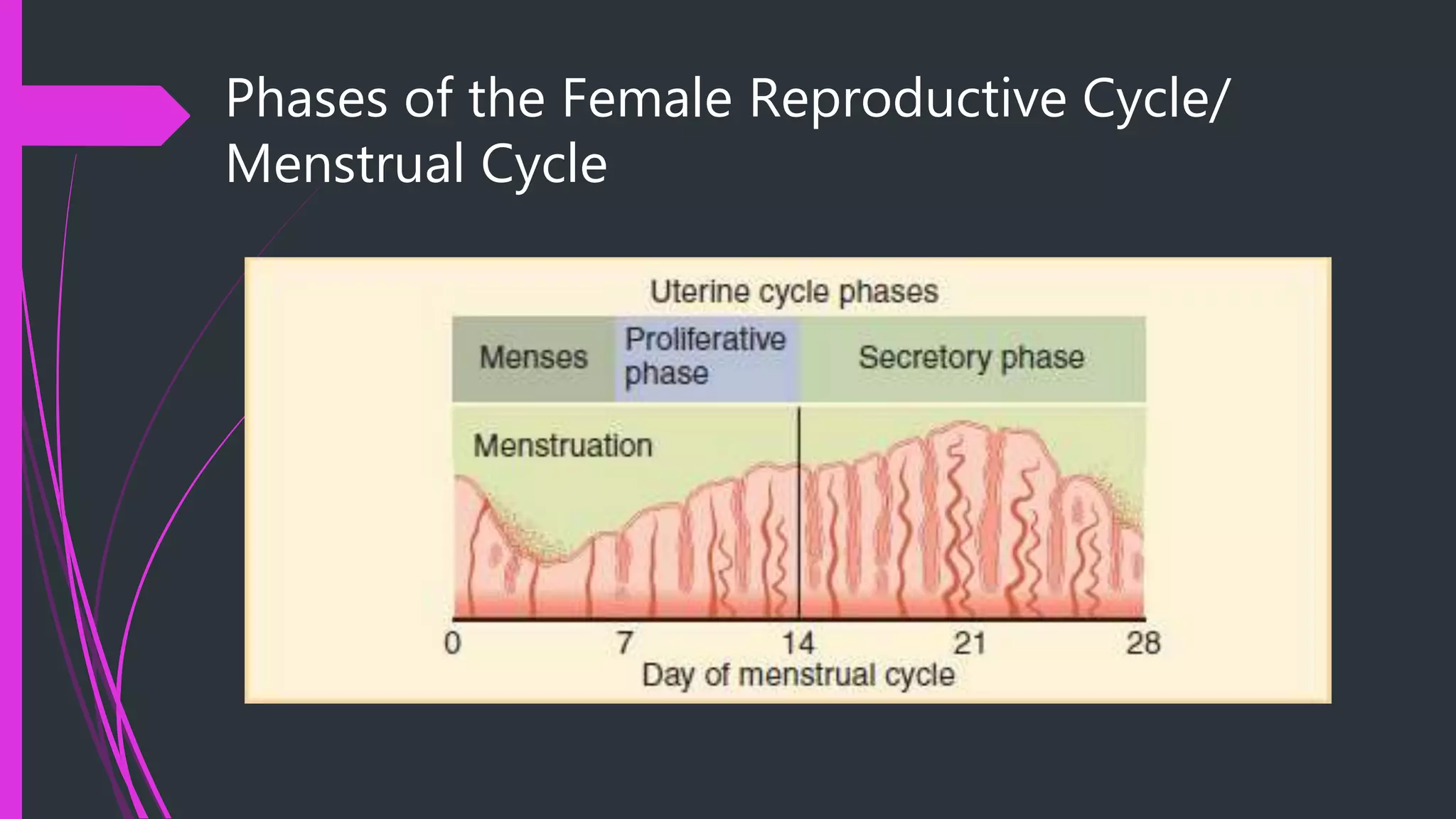 Phases of the Female Reproductive Cycle/ Menstrual Cycle

Uterine cycle phases

Menses

Proliferative phase

Secretory phase

Menstruation

0
7
14
21
28

Day of menstrual cycle